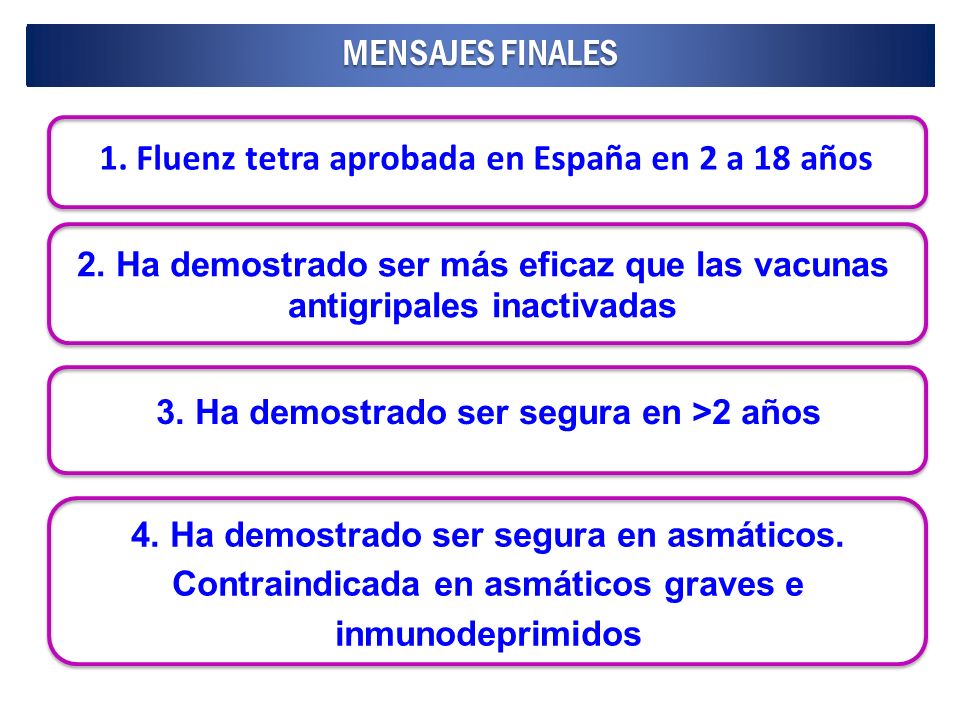 MENSAJES FINALES

1. Fluenz tetra aprobada en España en 2 a 18 años

2. Ha demostrado ser más eficaz que las vacunas antigripales inactivadas

3. Ha demostrado ser segura en >2 años

4. Ha demostrado ser segura en asmáticos. Contraindicada en asmáticos graves e inmunodeprimidos